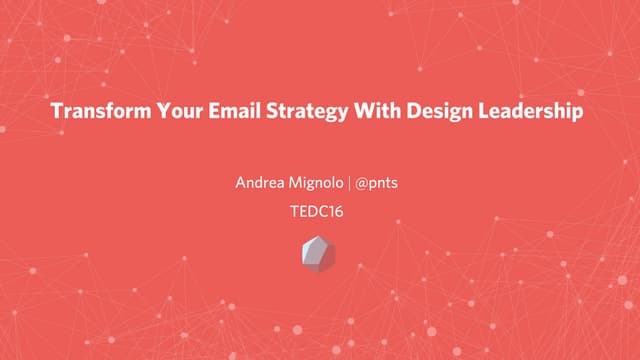 Transform Your Email Strategy With Design Leadership

Andrea Mignolo | @pnts

TEDC16